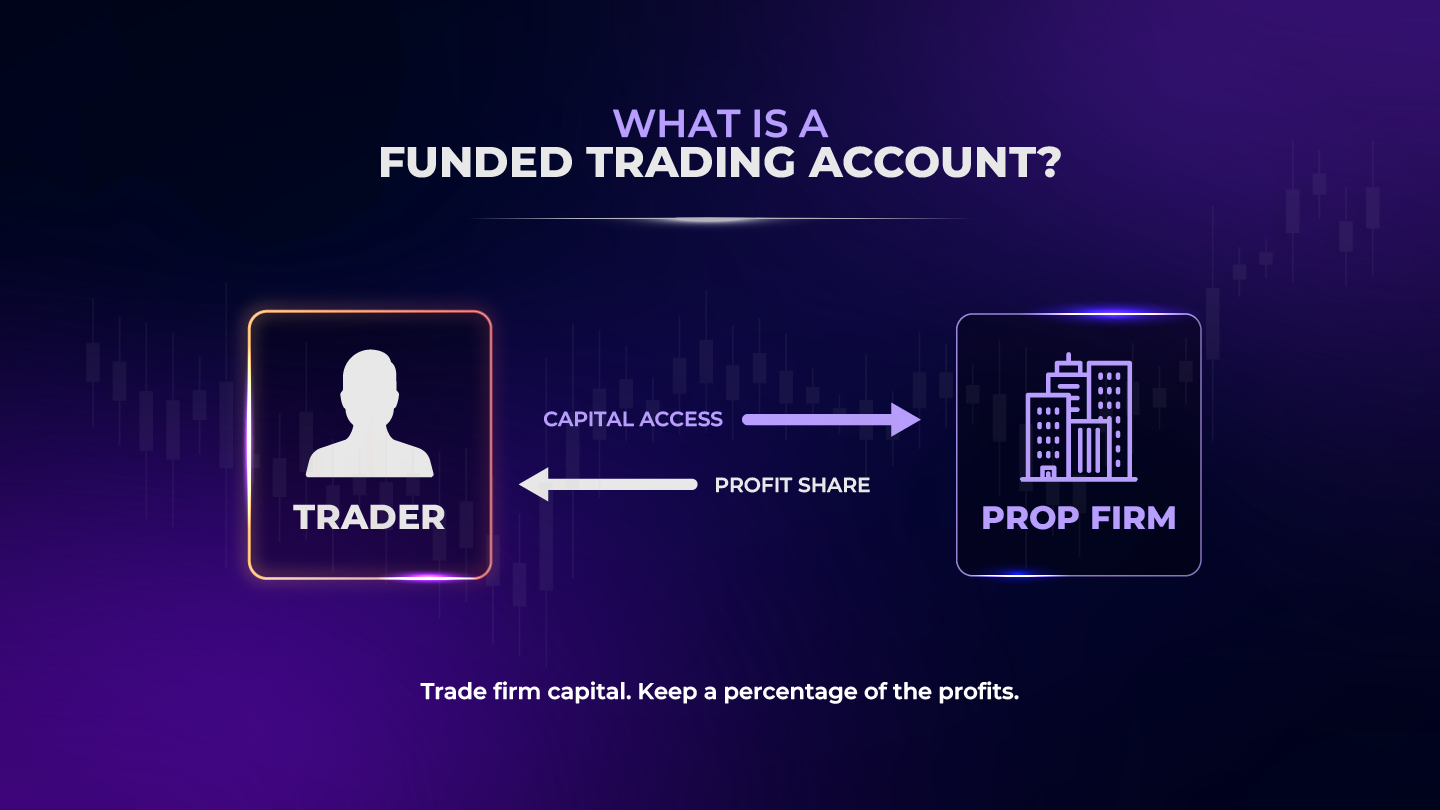 WHAT IS A
FUNDED TRADING ACCOUNT?

TRADER

CAPITAL ACCESS

PROFIT SHARE

PROP FIRM

Trade firm capital. Keep a percentage of the profits.